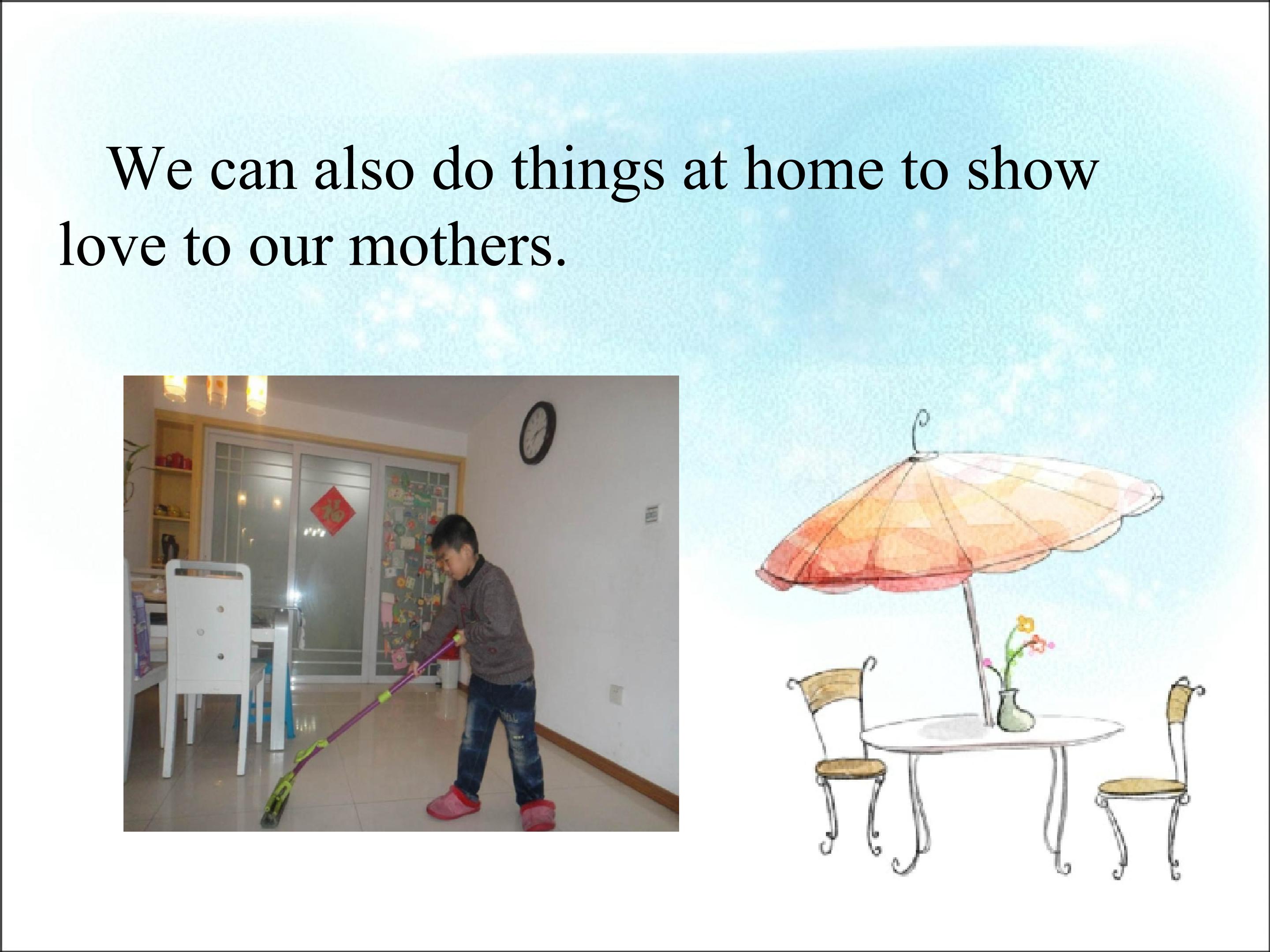 We can also do things at home to show love to our mothers.

福